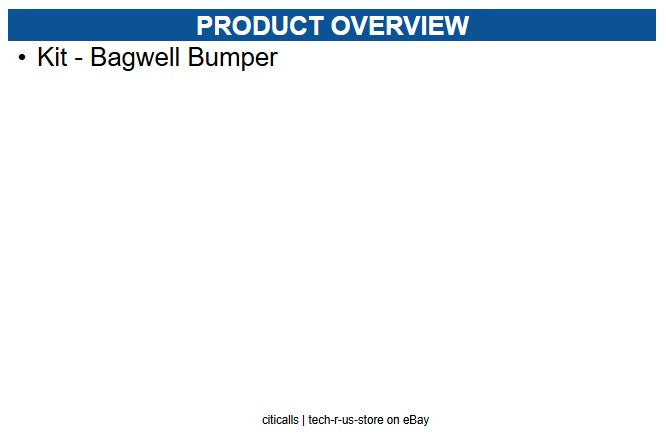 PRODUCT OVERVIEW

• Kit - Bagwell Bumper

citicalls | tech-r-us-store on eBay